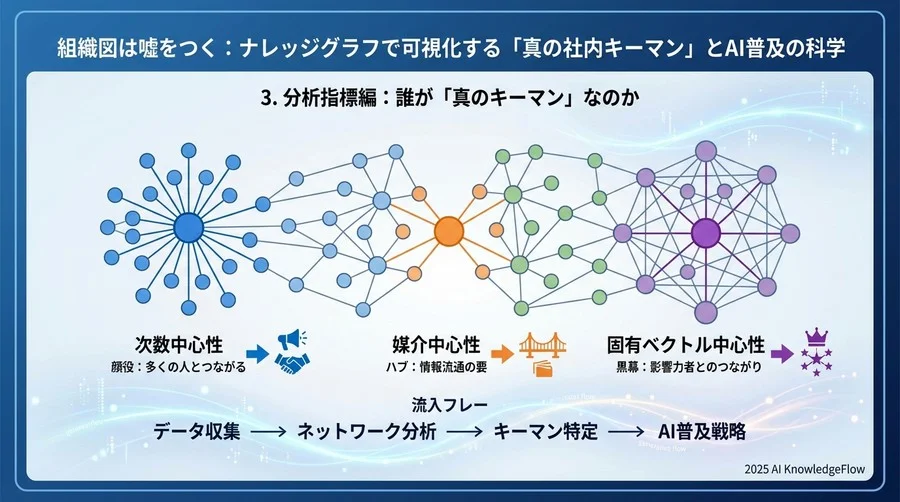 組織図は嘘をつく：ナレッジグラフで可視化する「真の社内キーマン」とAI普及の科学

3. 分析指標編：誰が「真のキーマン」なのか

次数中心性
顔役：多くの人とつながる

媒介中心性
ハブ：情報流通の要

固有ベクトル中心性
黒幕：影響力者とのつながり

流入フレー

データ収集 ⟶ ネットワーク分析 ⟶ キーマン特定 ⟶ AI普及戦略

2025 AI KnowledgeFlow